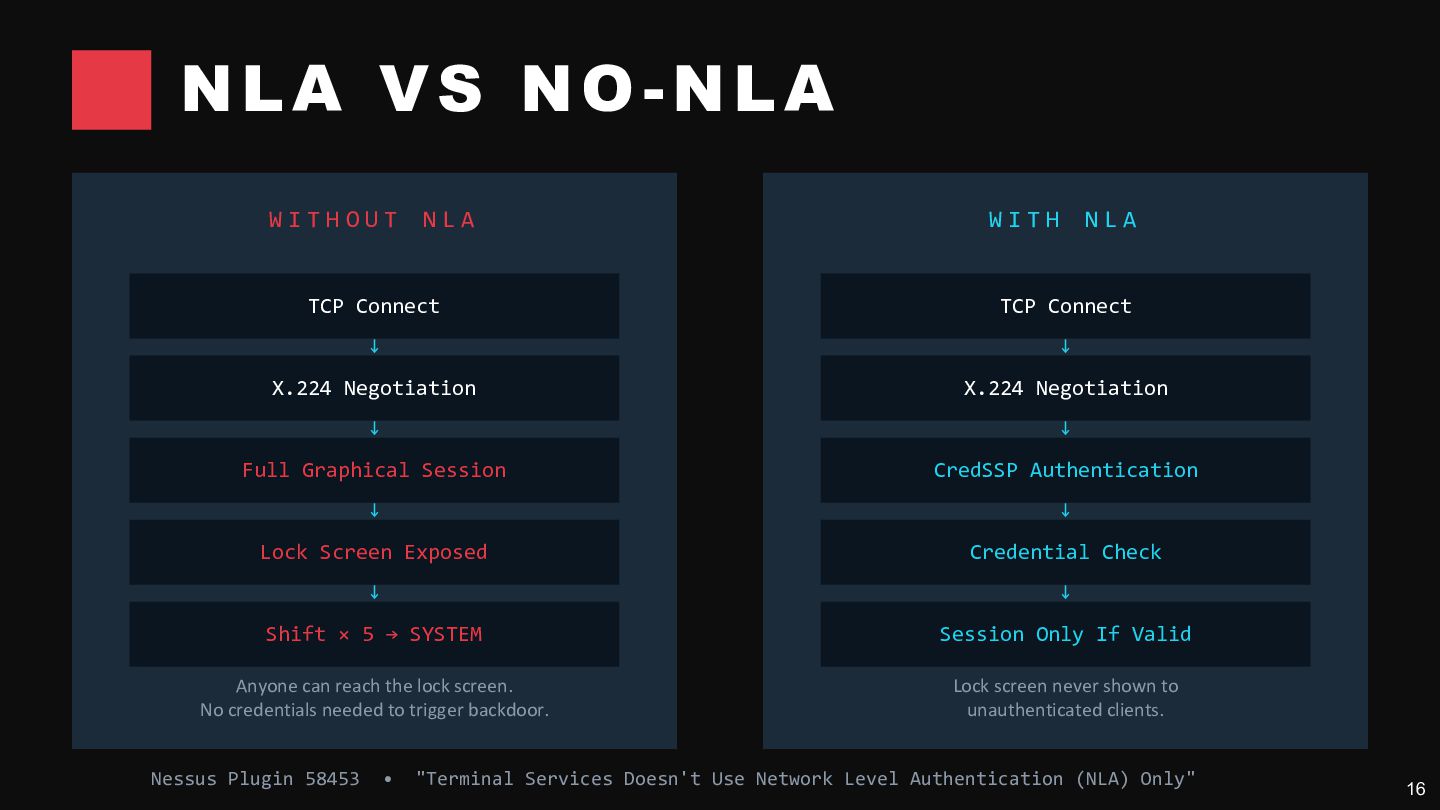 NLA VS NO-NLA

WITHOUT NLA

TCP Connect

↓

X.224 Negotiation

↓

Full Graphical Session

↓

Lock Screen Exposed

↓

Shift × 5 → SYSTEM

Anyone can reach the lock screen. No credentials needed to trigger backdoor.

WITH NLA

TCP Connect

↓

X.224 Negotiation

↓

CredSSP Authentication

↓

Credential Check

↓

Session Only If Valid

Lock screen never shown to unauthenticated clients.

Nessus Plugin 58453 • "Terminal Services Doesn't Use Network Level Authentication (NLA) Only"

16